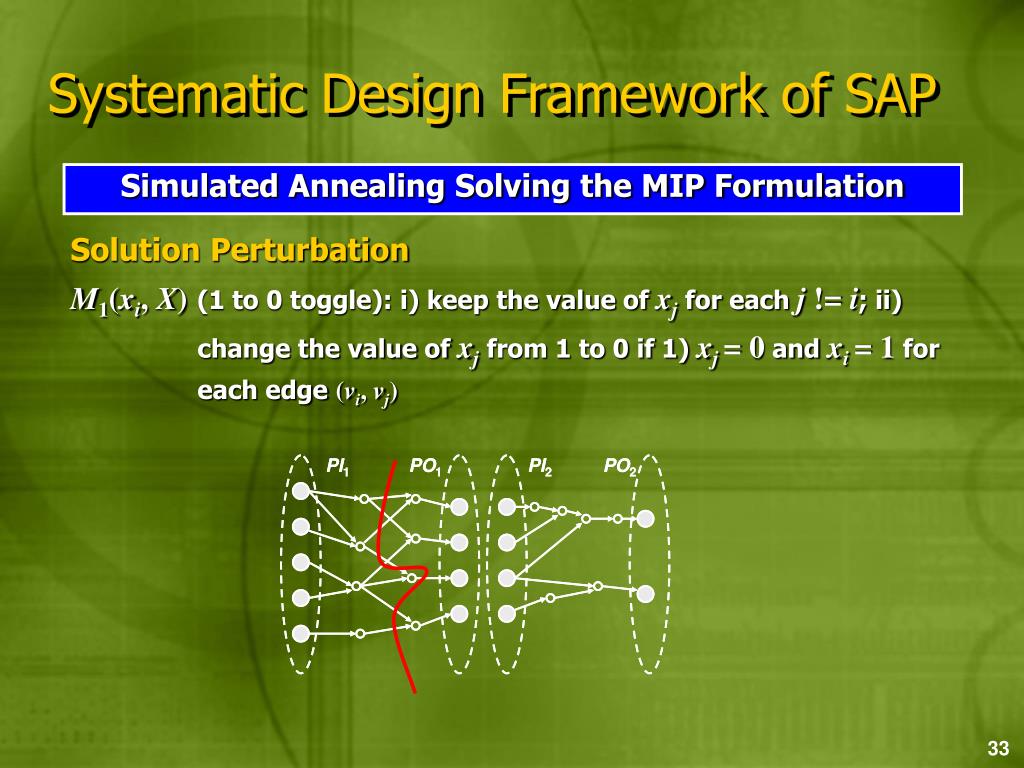 Systematic Design Framework of SAP

Simulated Annealing Solving the MIP Formulation

Solution Perturbation

$M_1(x_i, X)$ (1 to 0 toggle): i) keep the value of $x_j$ for each $j$ != $i$; ii) change the value of $x_j$ from 1 to 0 if 1) $x_j = 0$ and $x_i = 1$ for each edge $(v_i, v_j)$

$PI_1$ $PO_1$ $PI_2$ $PO_2$

33